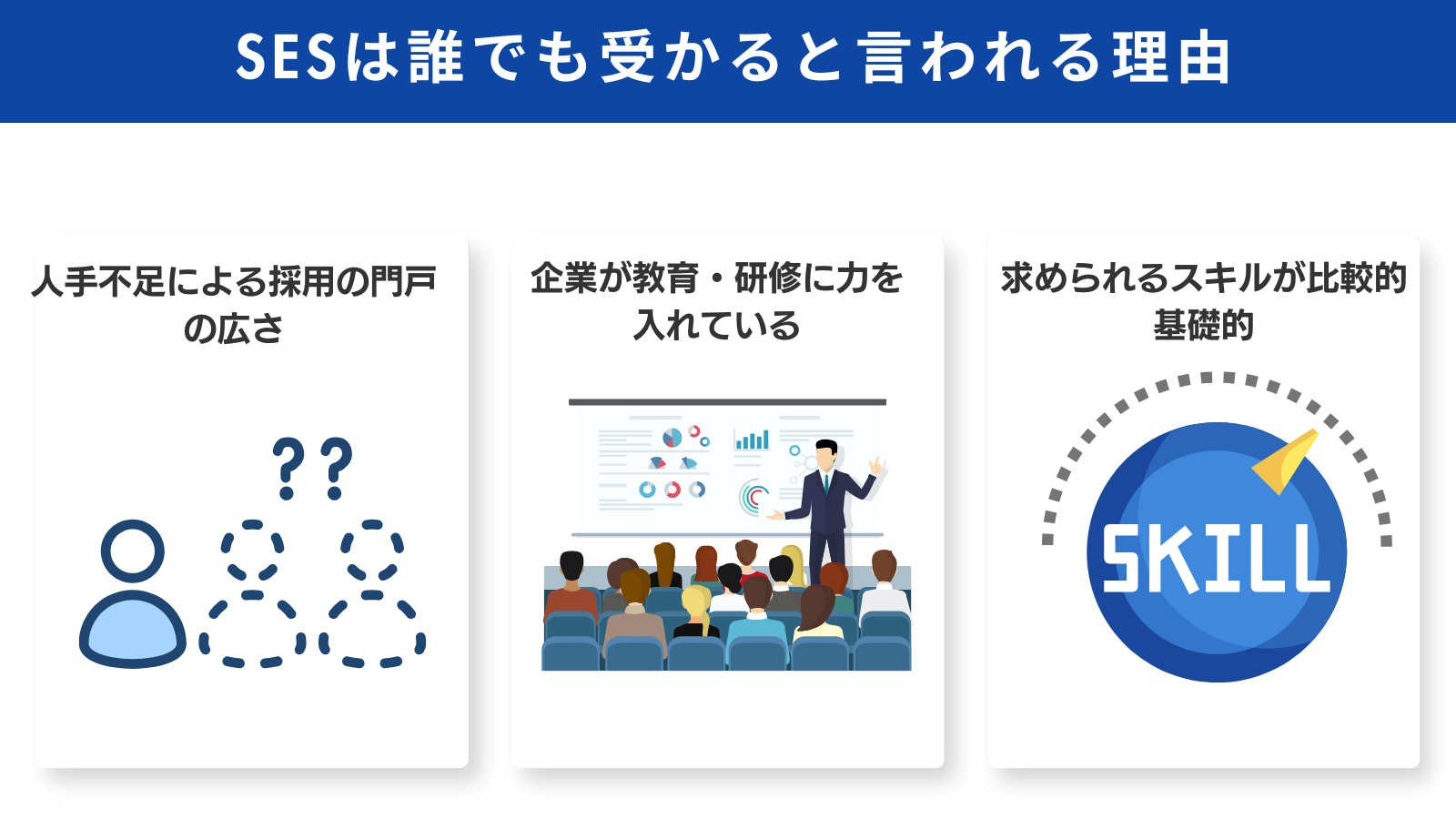 SESは誰でも受かると言われる理由

人手不足による採用の門戸の広さ

??

企業が教育・研修に力を入れている

求められるスキルが比較的基礎的

SKILL